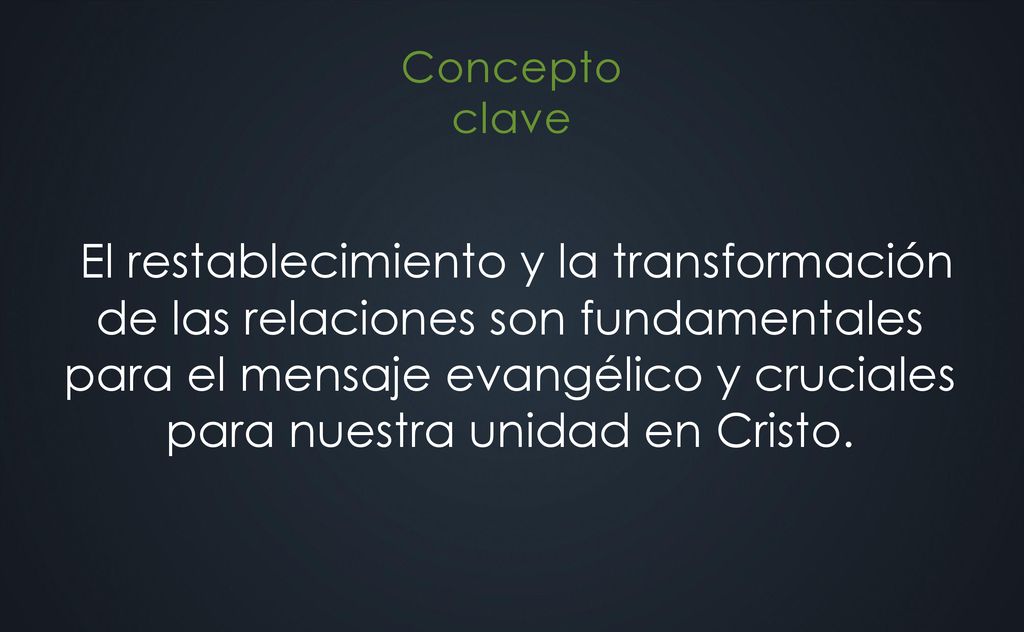 Concepto clave

El restablecimiento y la transformación de las relaciones son fundamentales para el mensaje evangélico y cruciales para nuestra unidad en Cristo.